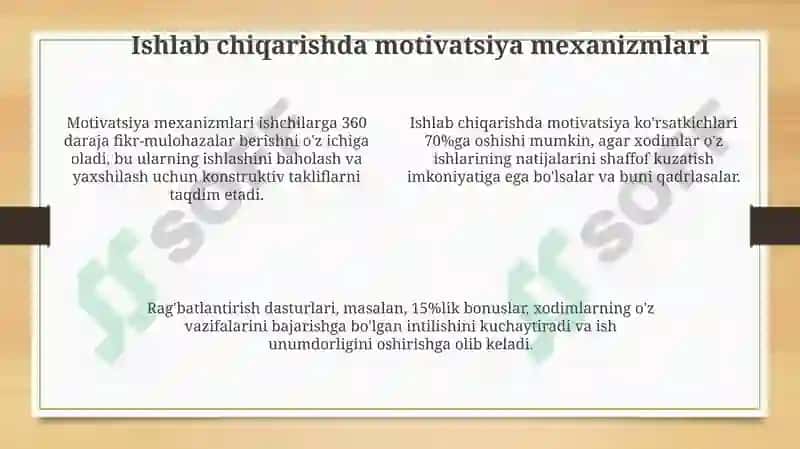 Ishlab chiqarishda motivatsiya mexanizmlari

Motivatsiya mexanizmlari ishchilarga 360 daraja fikr-mulohazalar berishni o'z ichiga oladi, bu ularning ishlashini baholash va yaxshilash uchun konstruktiv takliflarni taqdim etadi.

Ishlab chiqarishda motivatsiya ko'rsatkichlari 70%ga oshishi mumkin, agar xodimlar o'z ishlarining natijalarini shaffof kuzatish imkoniyatiga ega bo'lsalar va buni qadrlasalar.

Rag'batlantirish dasturlari, masalan, 15%lik bonuslar, xodimlarning o'z vazifalarini bajarishga bo'lgan intilishini kuchaytiradi va ish unumdorligini oshirishga olib keladi.

soff

soff